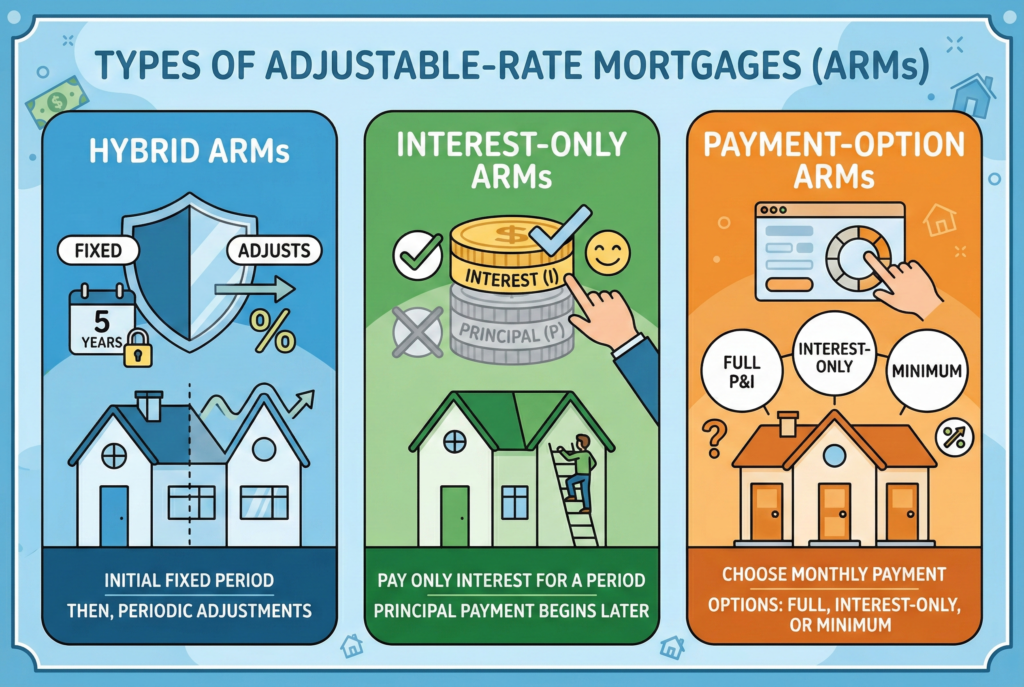 TYPES OF ADJUSTABLE-RATE MORTGAGES (ARMs)

HYBRID ARMs

FIXED

ADJUSTS

5 YEARS

%

INITIAL FIXED PERIOD

THEN, PERIODIC ADJUSTMENTS

INTEREST-ONLY ARMs

$

INTEREST (I)

PRINCIPAL (P)

PAY ONLY INTEREST FOR A PERIOD

PRINCIPAL PAYMENT BEGINS LATER

PAYMENT-OPTION ARMs

FULL P&I

INTEREST-ONLY

MINIMUM

?

%

CHOOSE MONTHLY PAYMENT

OPTIONS: FULL, INTEREST-ONLY, OR MINIMUM